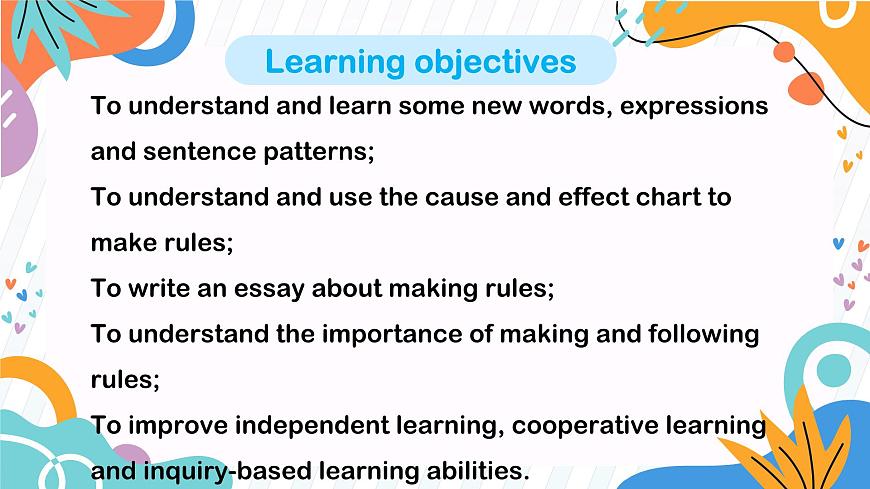 Learning objectives

To understand and learn some new words, expressions and sentence patterns;

To understand and use the cause and effect chart to make rules;

To write an essay about making rules;

To understand the importance of making and following rules;

To improve independent learning, cooperative learning and inquiry-based learning abilities.